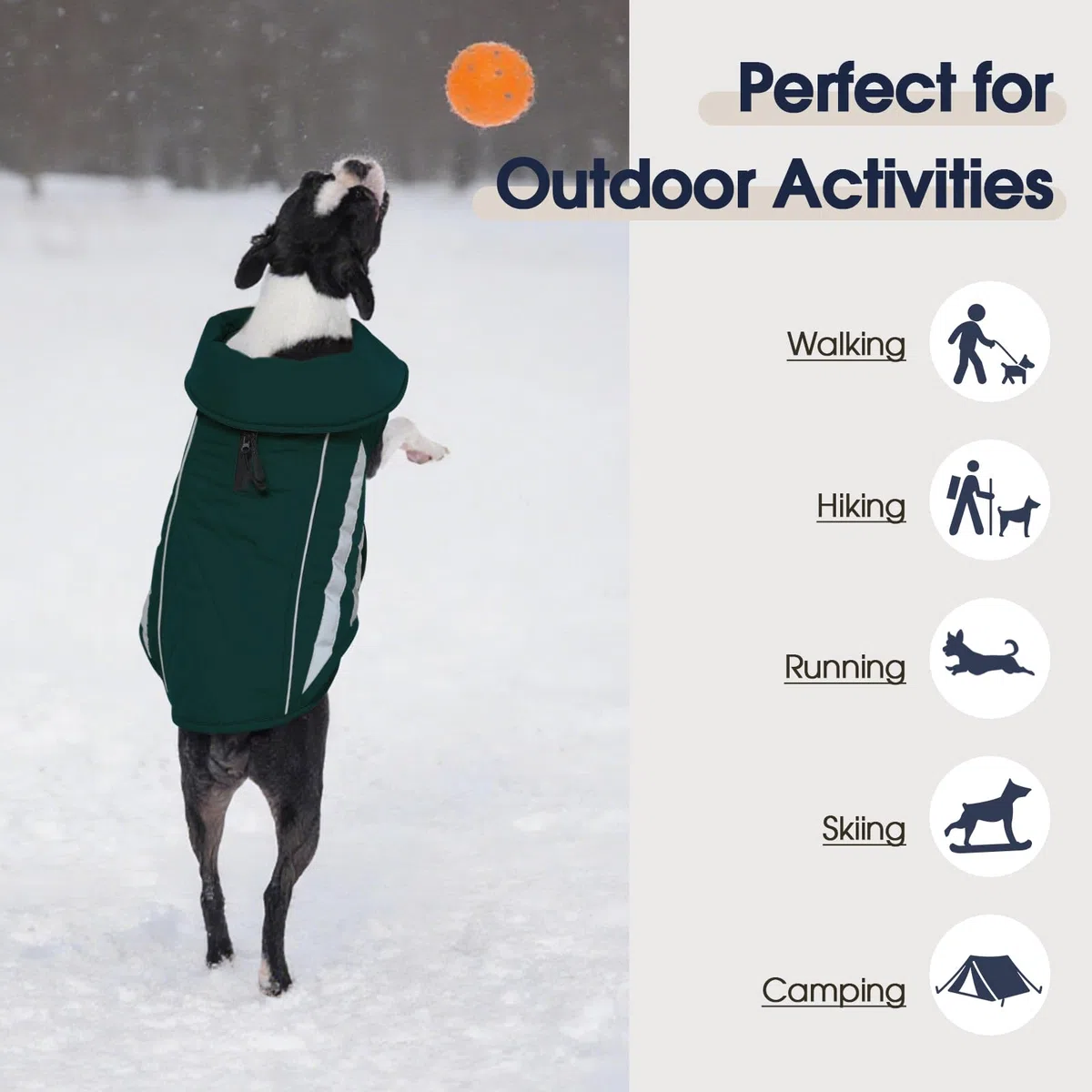 Perfect for Outdoor Activities

Walking

Hiking

Running

Skiing

Camping